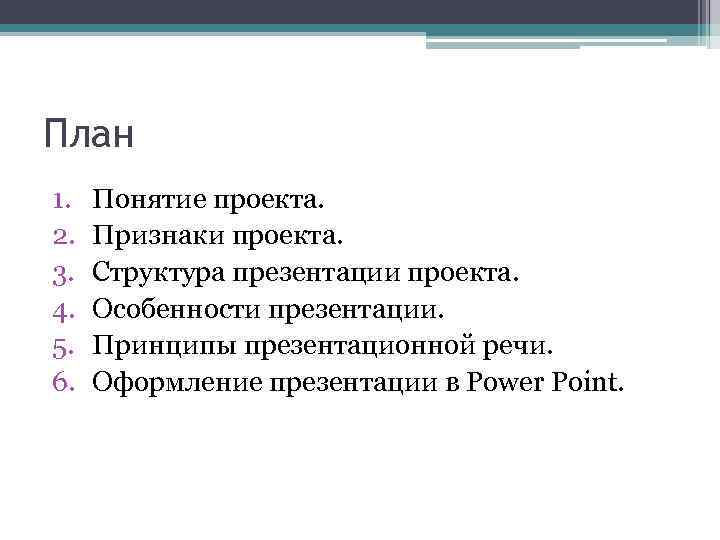 План

1. Понятие проекта.
2. Признаки проекта.
3. Структура презентации проекта.
4. Особенности презентации.
5. Принципы презентационной речи.
6. Оформление презентации в Power Point.